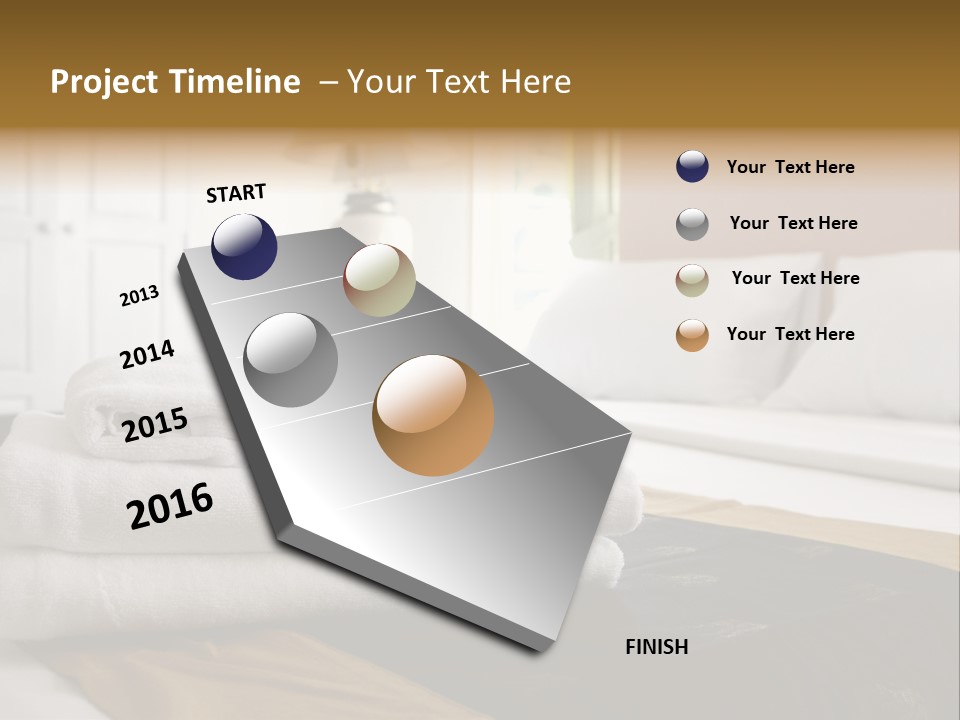 Project Timeline – Your Text Here

START

2013

2014

2015

2016

FINISH

Your Text Here

Your Text Here

Your Text Here

Your Text Here